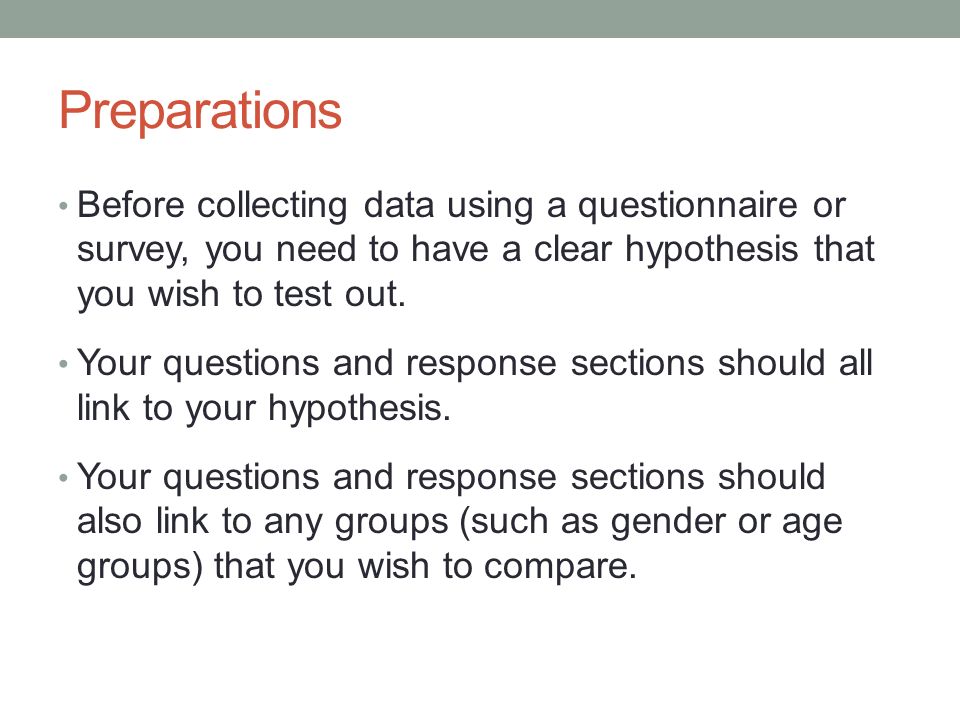 Preparations

• Before collecting data using a questionnaire or survey, you need to have a clear hypothesis that you wish to test out.

• Your questions and response sections should all link to your hypothesis.

• Your questions and response sections should also link to any groups (such as gender or age groups) that you wish to compare.